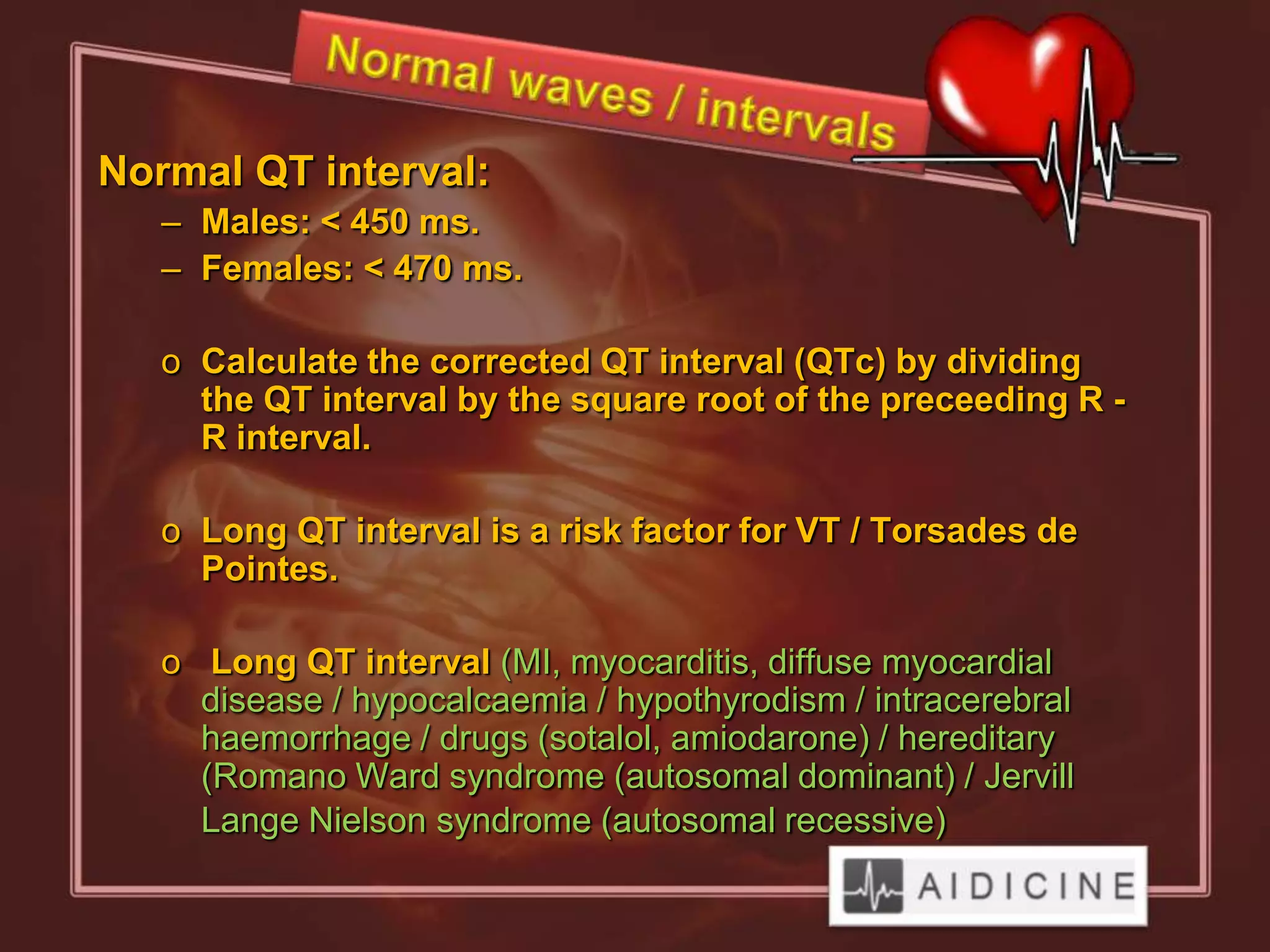 Normal waves / intervals

Normal QT interval:

– Males: < 450 ms.
– Females: < 470 ms.

o Calculate the corrected QT interval (QTc) by dividing the QT interval by the square root of the preceeding R - R interval.

o Long QT interval is a risk factor for VT / Torsades de Pointes.

o Long QT interval (MI, myocarditis, diffuse myocardial disease / hypocalcaemia / hypothyrodism / intracerebral haemorrhage / drugs (sotalol, amiodarone) / hereditary (Romano Ward syndrome (autosomal dominant) / Jervill Lange Nielson syndrome (autosomal recessive)

AIDICINE